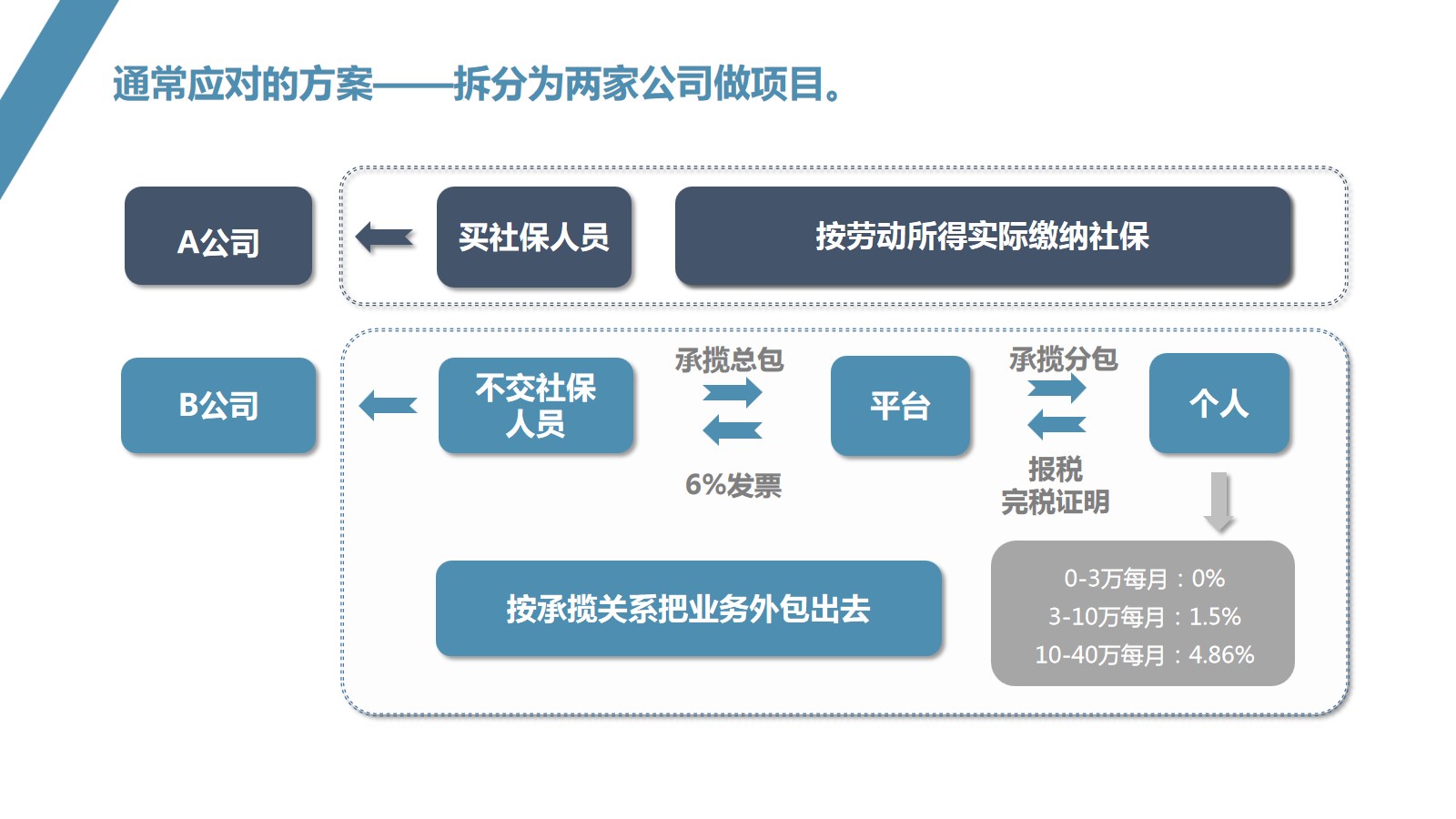 通常应对的方案——拆分为两家公司做项目。

A公司

买社保人员

按劳动所得实际缴纳社保

B公司

不交社保人员

承揽总包

6%发票

平台

承揽分包

报税
完税证明

个人

按承揽关系把业务外包出去

0-3万每月：0%
3-10万每月：1.5%
10-40万每月：4.86%